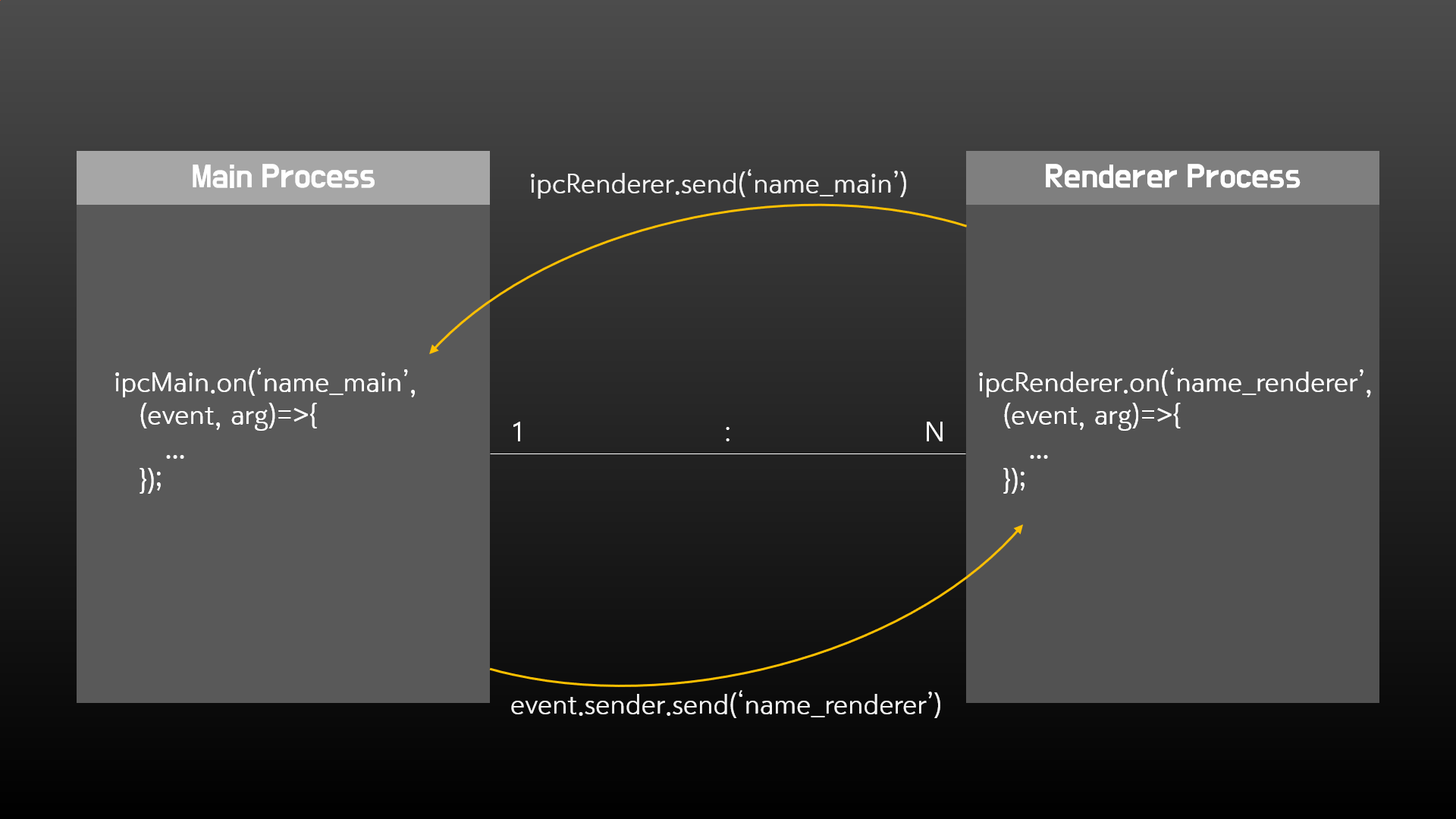 Main Process

ipcMain.on(‘name_main’,
(event, arg)=>{
...
});

ipcRenderer.send(‘name_main’)

1 : N

event.sender.send(‘name_renderer’)

Renderer Process

ipcRenderer.on(‘name_renderer’,
(event, arg)=>{
...
});